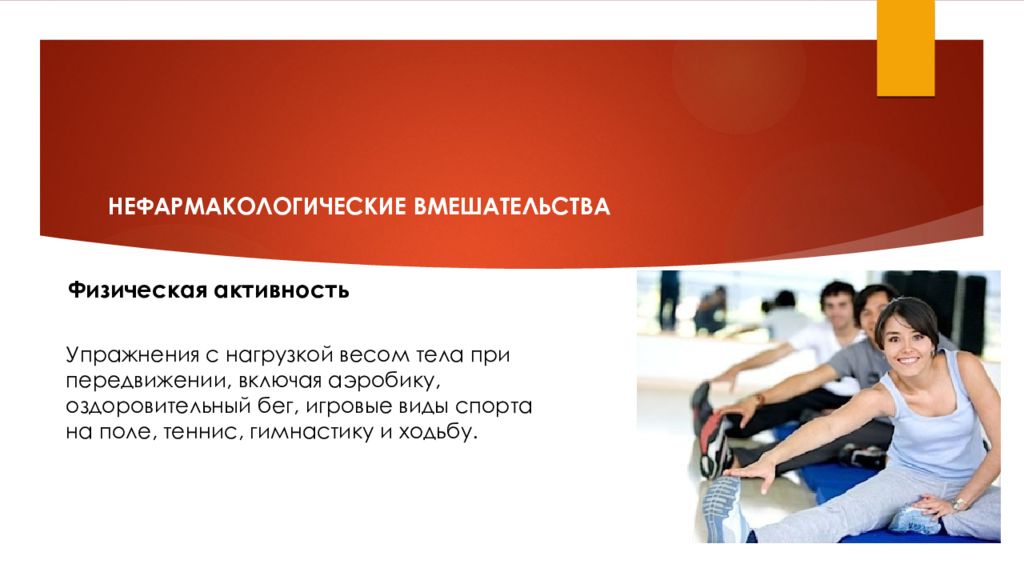 НЕФАРМАКОЛОГИЧЕСКИЕ ВМЕШАТЕЛЬСТВА

Физическая активность

Упражнения с нагрузкой весом тела при передвижении, включая аэробику, оздоровительный бег, игровые виды спорта на поле, теннис, гимнастику и ходьбу.